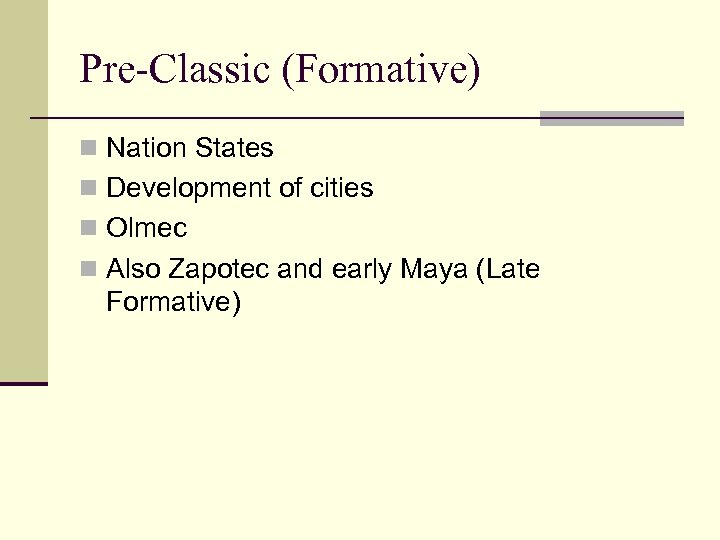 Pre-Classic (Formative)

Nation States
Development of cities
Olmec
Also Zapotec and early Maya (Late Formative)